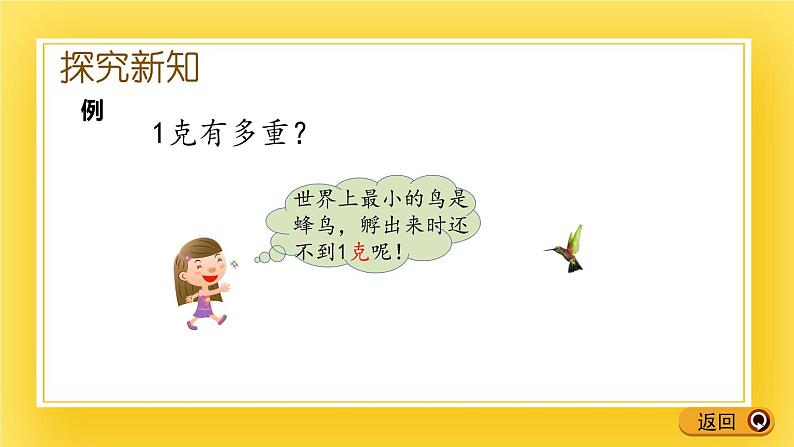 探究新知

例

1克有多重？

世界上最小的鸟是蜂鸟，孵出来时还不到1克呢！

返回